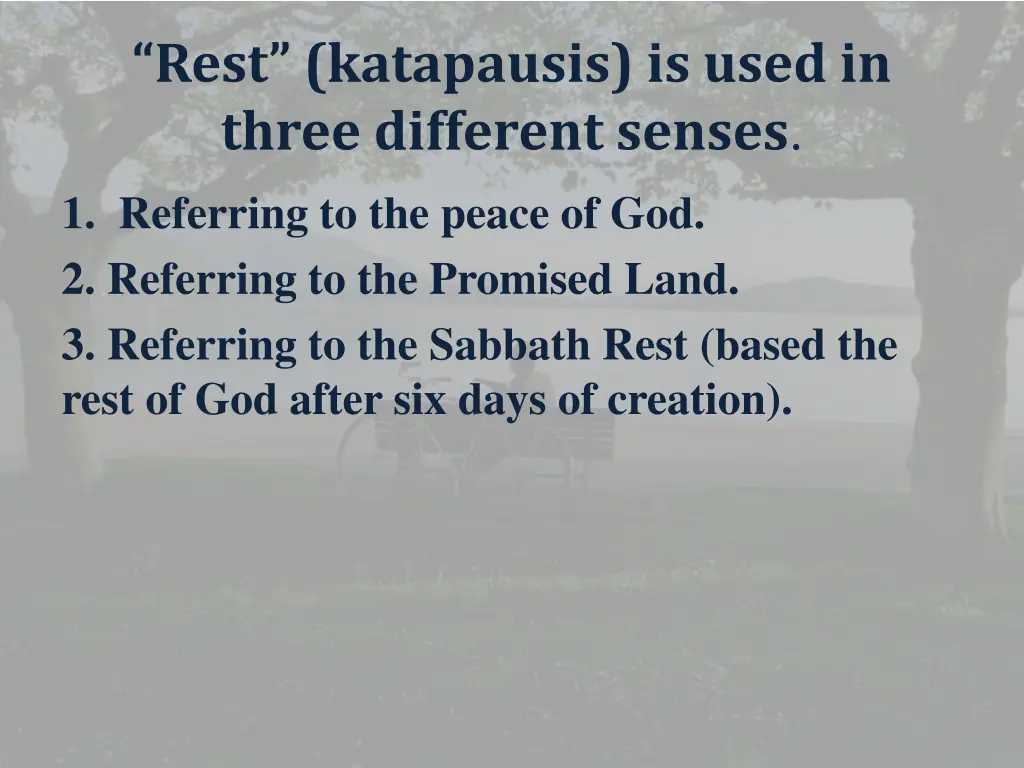 “Rest” (katapausis) is used in three different senses.

1. Referring to the peace of God.

2. Referring to the Promised Land.

3. Referring to the Sabbath Rest (based the rest of God after six days of creation).